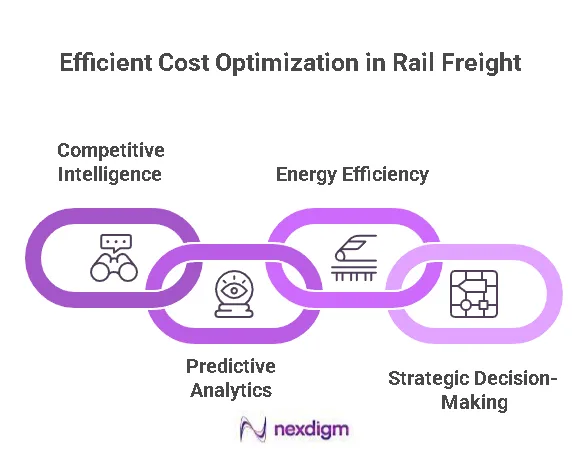 Efficient Cost Optimization in Rail Freight

Competitive Intelligence

Energy Efficiency

Predictive Analytics

Strategic Decision-Making

nexdigm